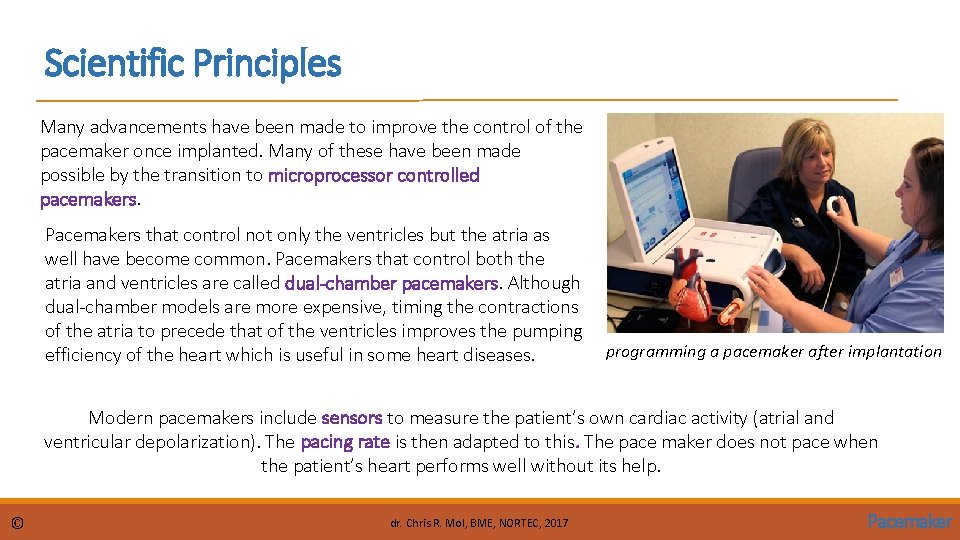 Scientific Principles

Many advancements have been made to improve the control of the pacemaker once implanted. Many of these have been made possible by the transition to microprocessor controlled pacemakers.

Pacemakers that control not only the ventricles but the atria as well have become common. Pacemakers that control both the atria and ventricles are called dual-chamber pacemakers. Although dual-chamber models are more expensive, timing the contractions of the atria to precede that of the ventricles improves the pumping efficiency of the heart which is useful in some heart diseases.

programming a pacemaker after implantation

Modern pacemakers include sensors to measure the patient's own cardiac activity (atrial and ventricular depolarization). The pacing rate is then adapted to this. The pace maker does not pace when the patient's heart performs well without its help.

©

dr. Chris R. Mol, BME, NORTEC, 2017

Pacemaker